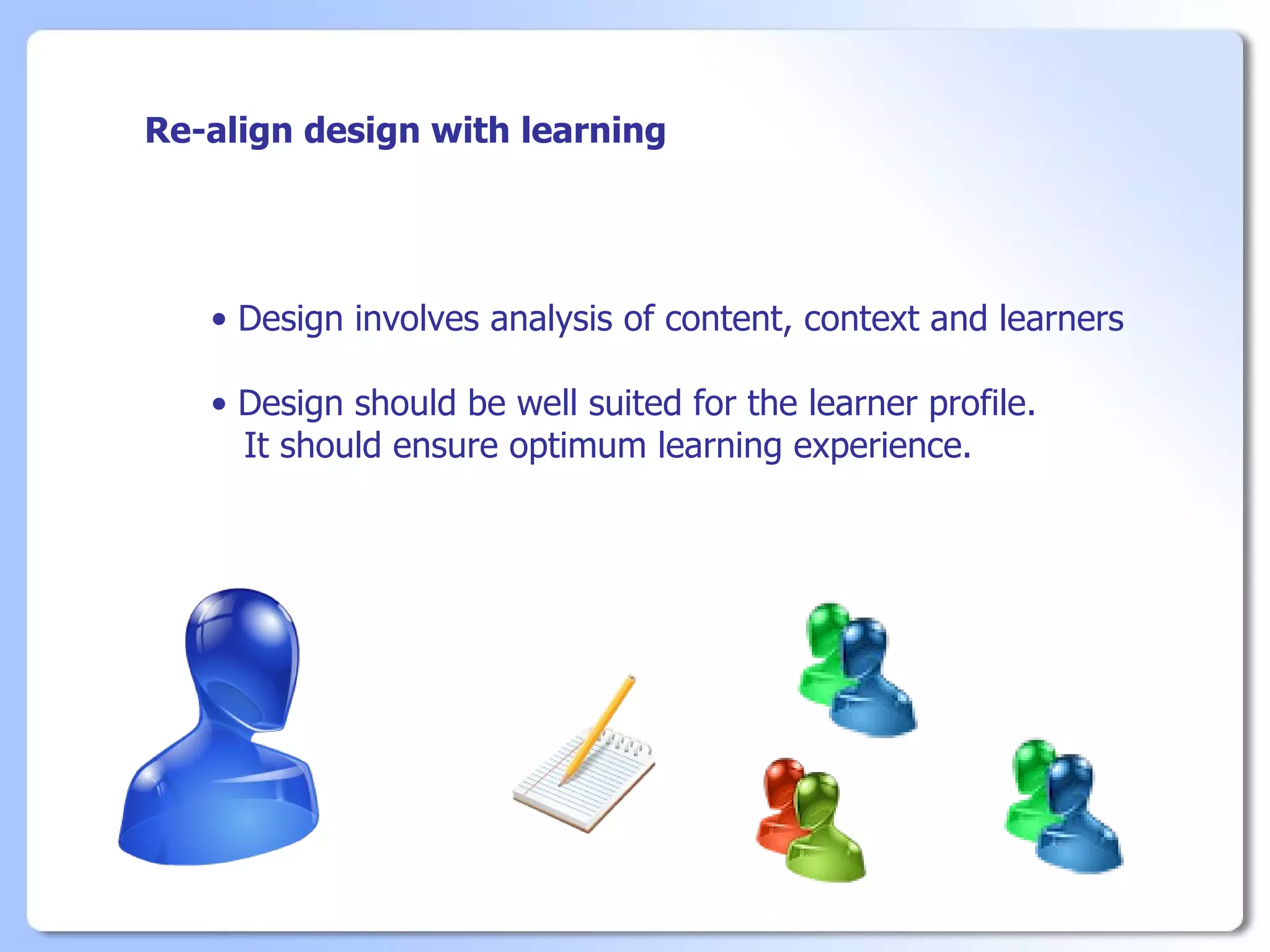 Re-align design with learning

• Design involves analysis of content, context and learners

• Design should be well suited for the learner profile. It should ensure optimum learning experience.